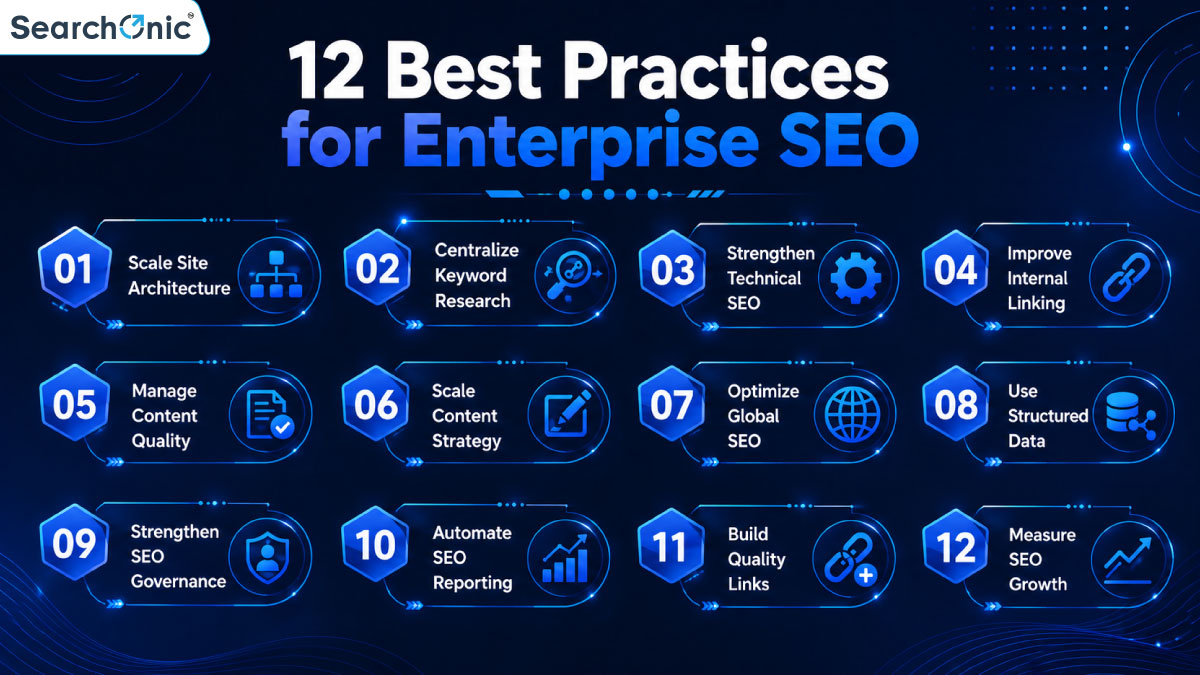 SearchOnic®

12 Best Practices for Enterprise SEO

01 Scale Site Architecture

02 Centralize Keyword Research

03 Strengthen Technical SEO

04 Improve Internal Linking

05 Manage Content Quality

06 Scale Content Strategy

07 Optimize Global SEO

08 Use Structured Data

09 Strengthen SEO Governance

10 Automate SEO Reporting

11 Build Quality Links

12 Measure SEO Growth